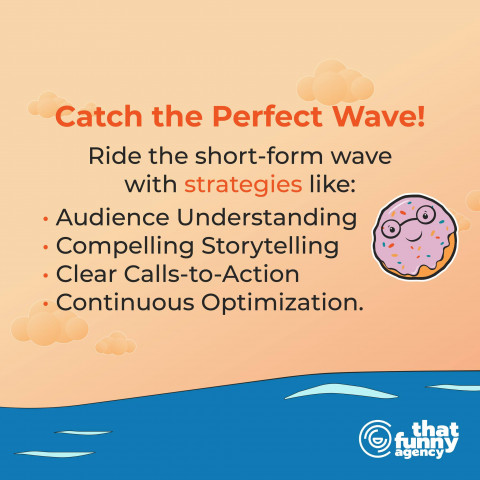 Catch the Perfect Wave!

Ride the short-form wave with strategies like:

• Audience Understanding
• Compelling Storytelling
• Clear Calls-to-Action
• Continuous Optimization.

that funny agency